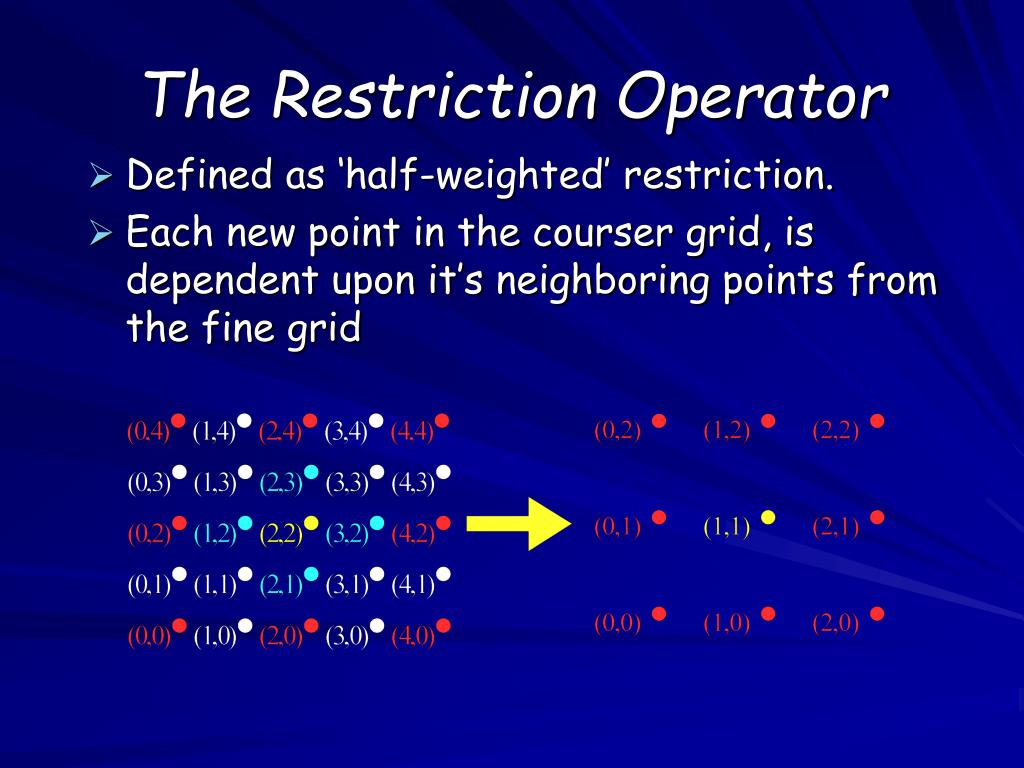 The Restriction Operator

➢ Defined as ‘half-weighted’ restriction.

➢ Each new point in the courser grid, is dependent upon it’s neighboring points from the fine grid

(0,4) (1,4) (2,4) (3,4) (4,4)
(0,3) (1,3) (2,3) (3,3) (4,3)
(0,2) (1,2) (2,2) (3,2) (4,2)
(0,1) (1,1) (2,1) (3,1) (4,1)
(0,0) (1,0) (2,0) (3,0) (4,0)

(0,2) (1,2) (2,2)
(0,1) (1,1) (2,1)
(0,0) (1,0) (2,0)